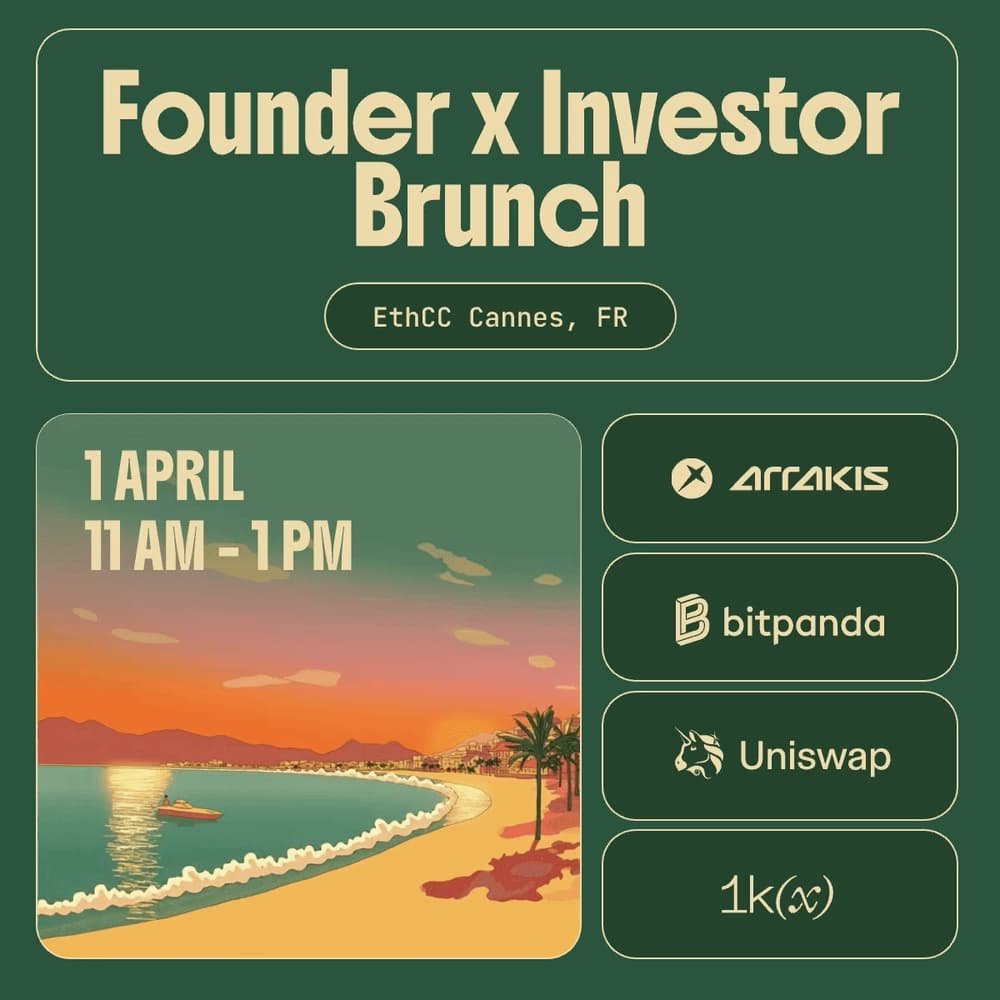 Founder x Investor Brunch

EthCC Cannes, FR

1 APRIL
11 AM - 1 PM

ARRAKIS

bitpanda

Uniswap

1k(x)